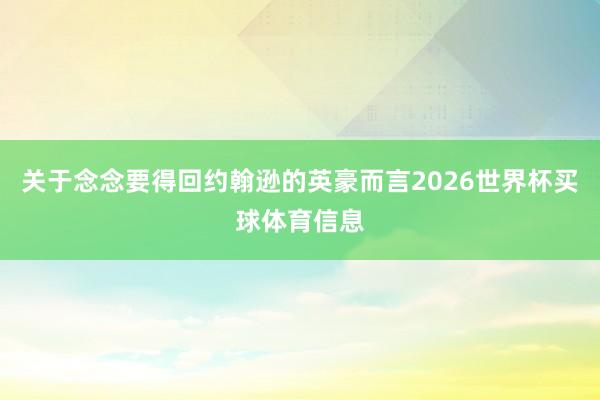 关于念念要得回约翰逊的英豪而言2026世界杯买球体育信息